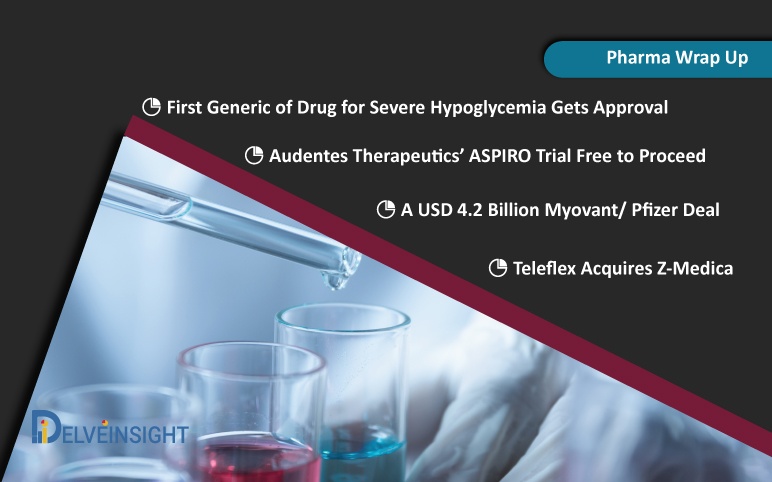 Pharma Wrap Up

First Generic of Drug for Severe Hypoglycemia Gets Approval

Audentes Therapeutics' ASPIRO Trial Free to Proceed

A USD 4.2 Billion Myovant/ Pfizer Deal

Teleflex Acquires Z-Medica

DELVEINSIGHT